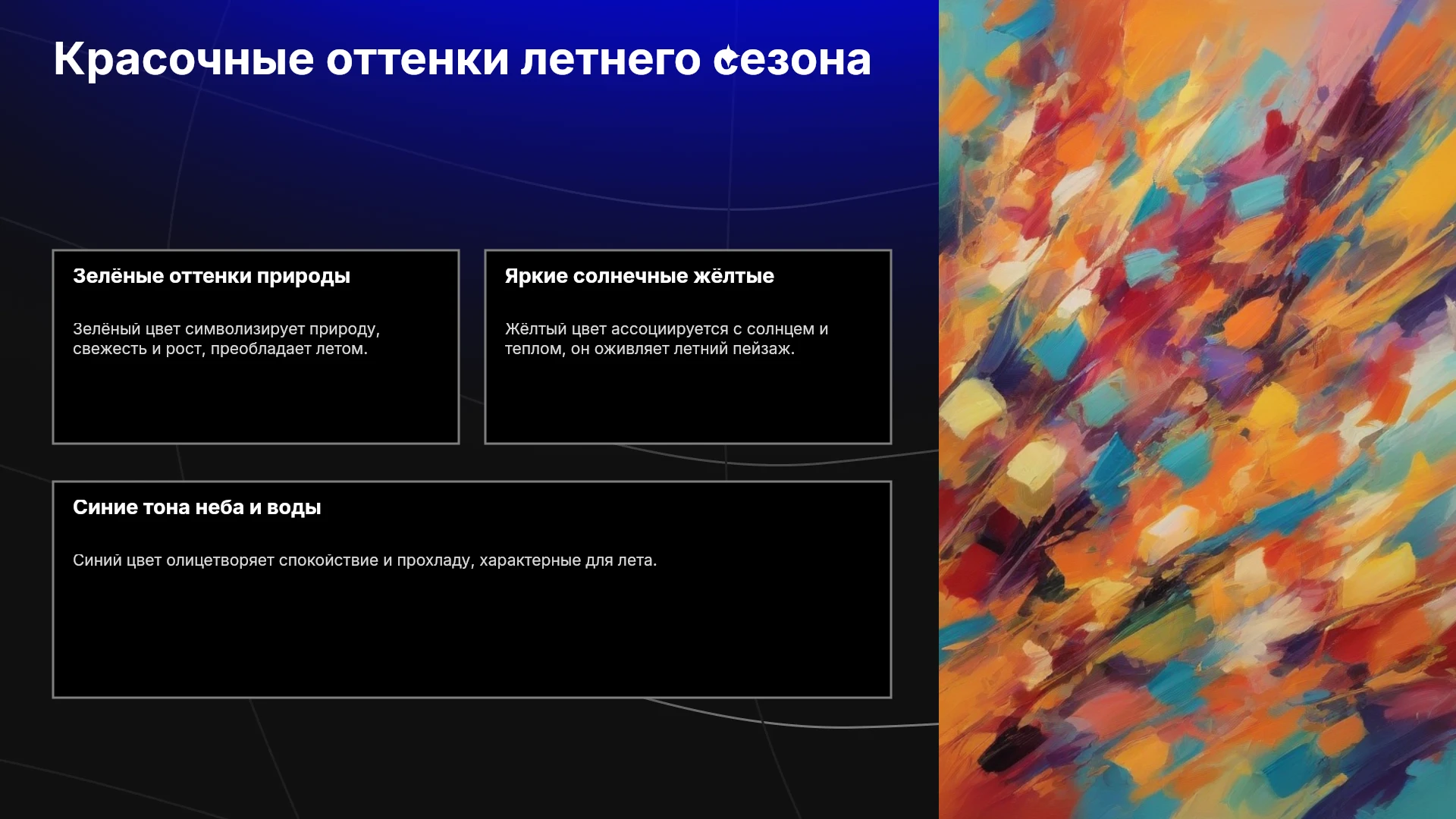 Красочные оттенки летнего сезона

Зелёные оттенки природы

Зелёный цвет символизирует природу, свежесть и рост, преобладает летом.

Яркие солнечные жёлтые

Жёлтый цвет ассоциируется с солнцем и теплом, он оживляет летний пейзаж.

Синие тона неба и воды

Синий цвет олицетворяет спокойствие и прохладу, характерные для лета.